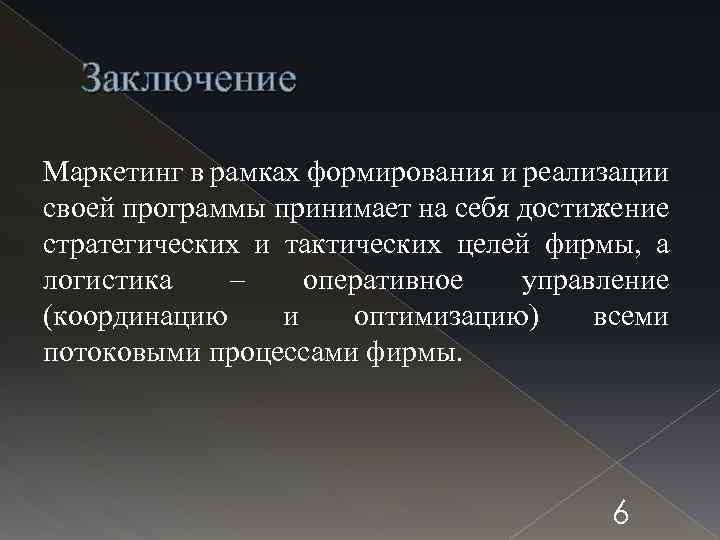 Заключение

Маркетинг в рамках формирования и реализации своей программы принимает на себя достижение стратегических и тактических целей фирмы, а логистика – оперативное управление (координацию и оптимизацию) всеми потоковыми процессами фирмы.

6